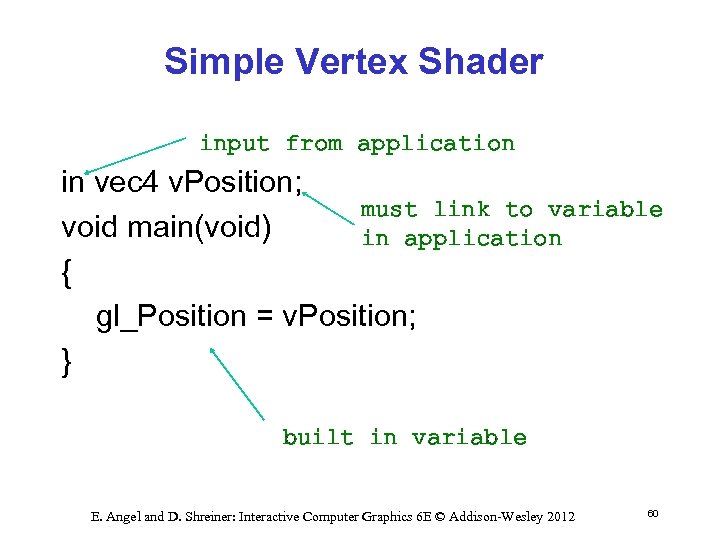 Simple Vertex Shader

input from application

in vec4 vPosition;

must link to variable in application

void main(void)
{
gl_Position = vPosition;
}

built in variable

E. Angel and D. Shreiner: Interactive Computer Graphics 6E © Addison-Wesley 2012

60